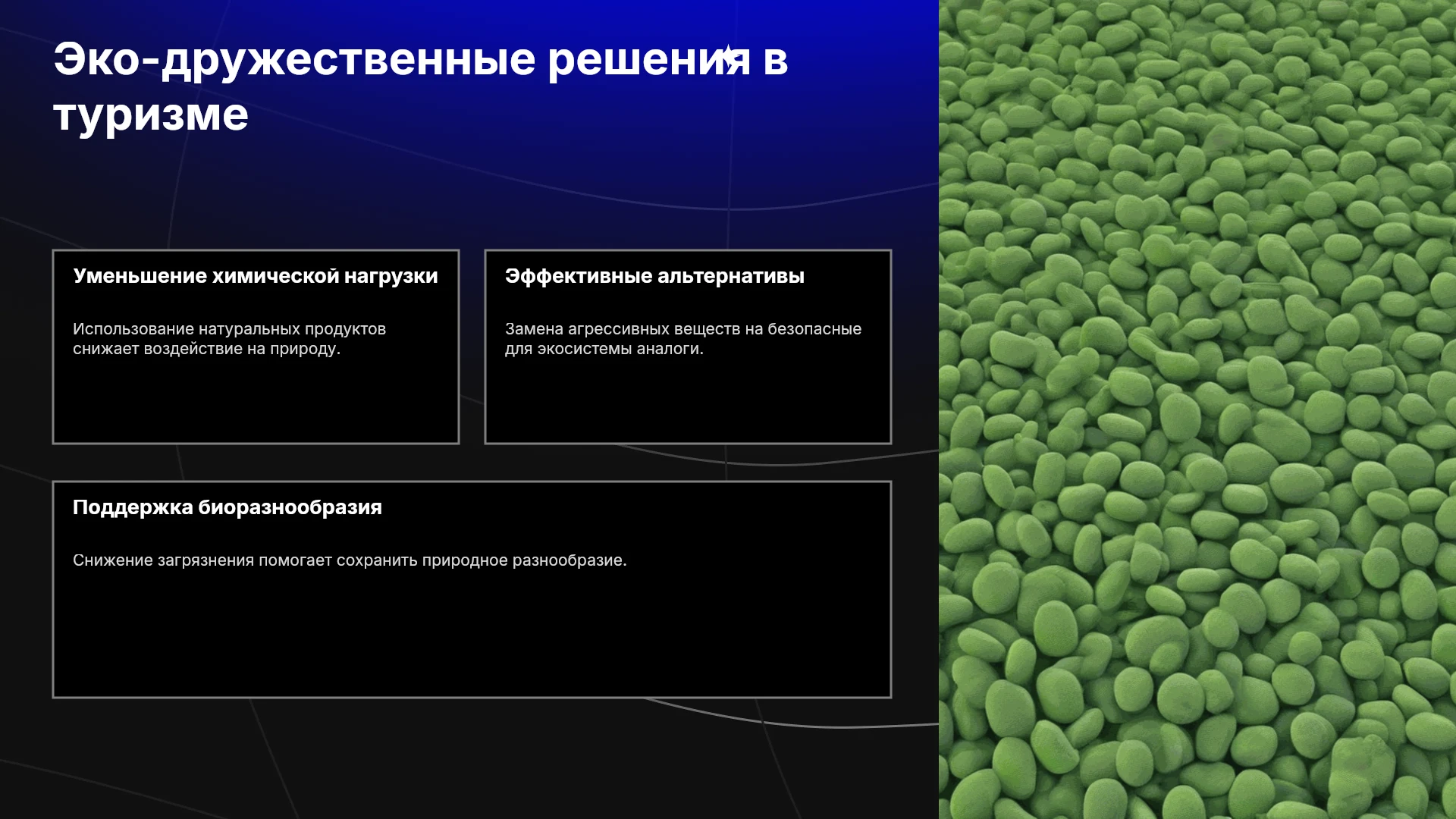 Эко-дружественные решения в туризме

Уменьшение химической нагрузки

Использование натуральных продуктов снижает воздействие на природу.

Эффективные альтернативы

Замена агрессивных веществ на безопасные для экосистемы аналоги.

Поддержка биоразнообразия

Снижение загрязнения помогает сохранить природное разнообразие.